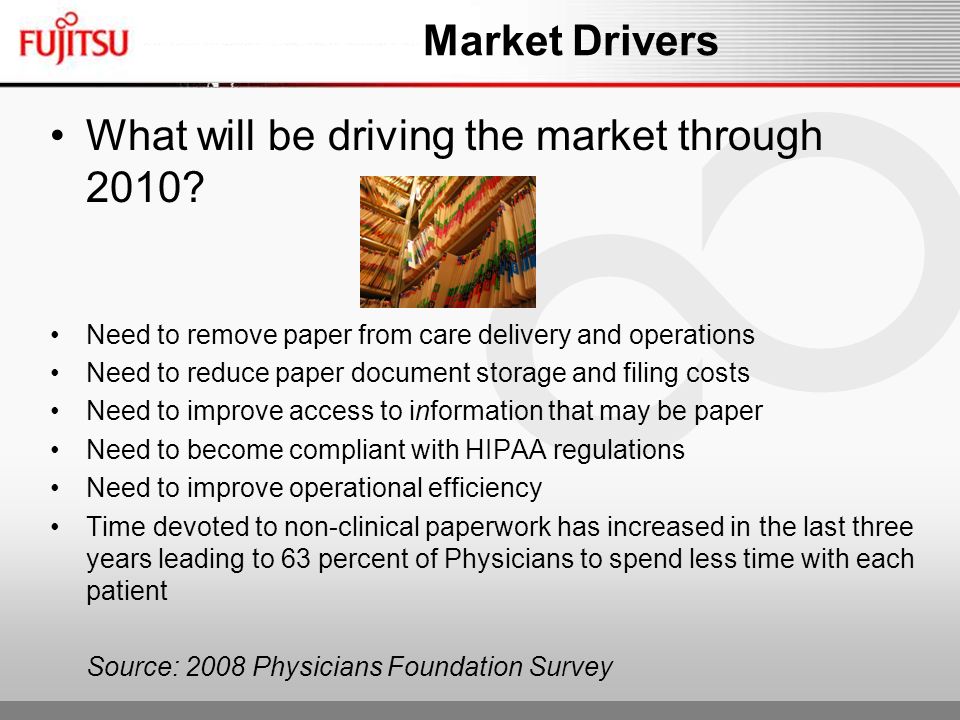 FUJITSU

Market Drivers

• What will be driving the market through 2010?

• Need to remove paper from care delivery and operations
• Need to reduce paper document storage and filing costs
• Need to improve access to information that may be paper
• Need to become compliant with HIPAA regulations
• Need to improve operational efficiency
• Time devoted to non-clinical paperwork has increased in the last three years leading to 63 percent of Physicians to spend less time with each patient

Source: 2008 Physicians Foundation Survey